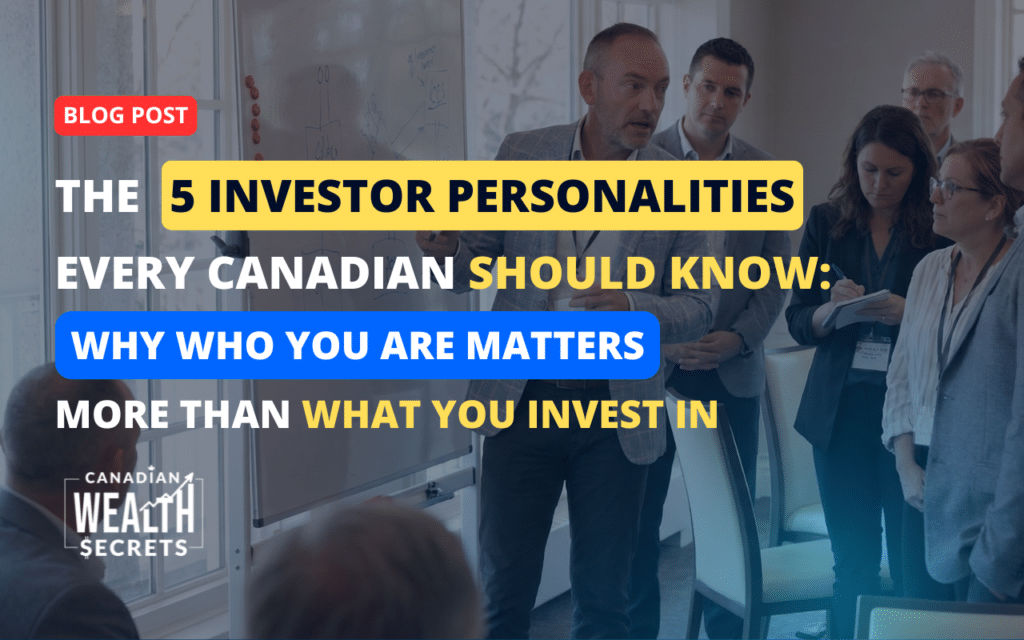 BLOG POST

THE 5 INVESTOR PERSONALITIES EVERY CANADIAN SHOULD KNOW: WHY WHO YOU ARE MATTERS MORE THAN WHAT YOU INVEST IN

CANADIAN WEALTH $ECRETS